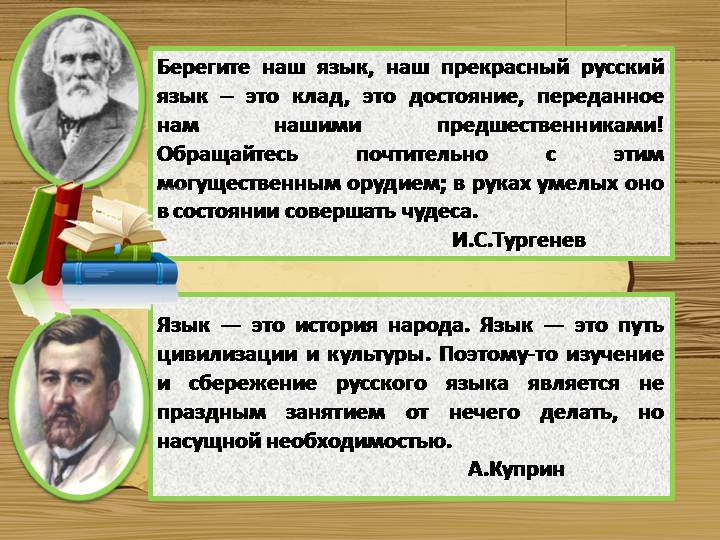 Берегите наш язык, наш прекрасный русский язык – это клад, это достояние, переданное нам нашими предшественниками! Обращайтесь почтительно с этим могущественным орудием; в руках умелых оно в состоянии совершать чудеса.

И.С.Тургенев

Язык — это история народа. Язык — это путь цивилизации и культуры. Поэтому-то изучение и сбережение русского языка является не праздным занятием от нечего делать, но насущной необходимостью.

А.Куприн